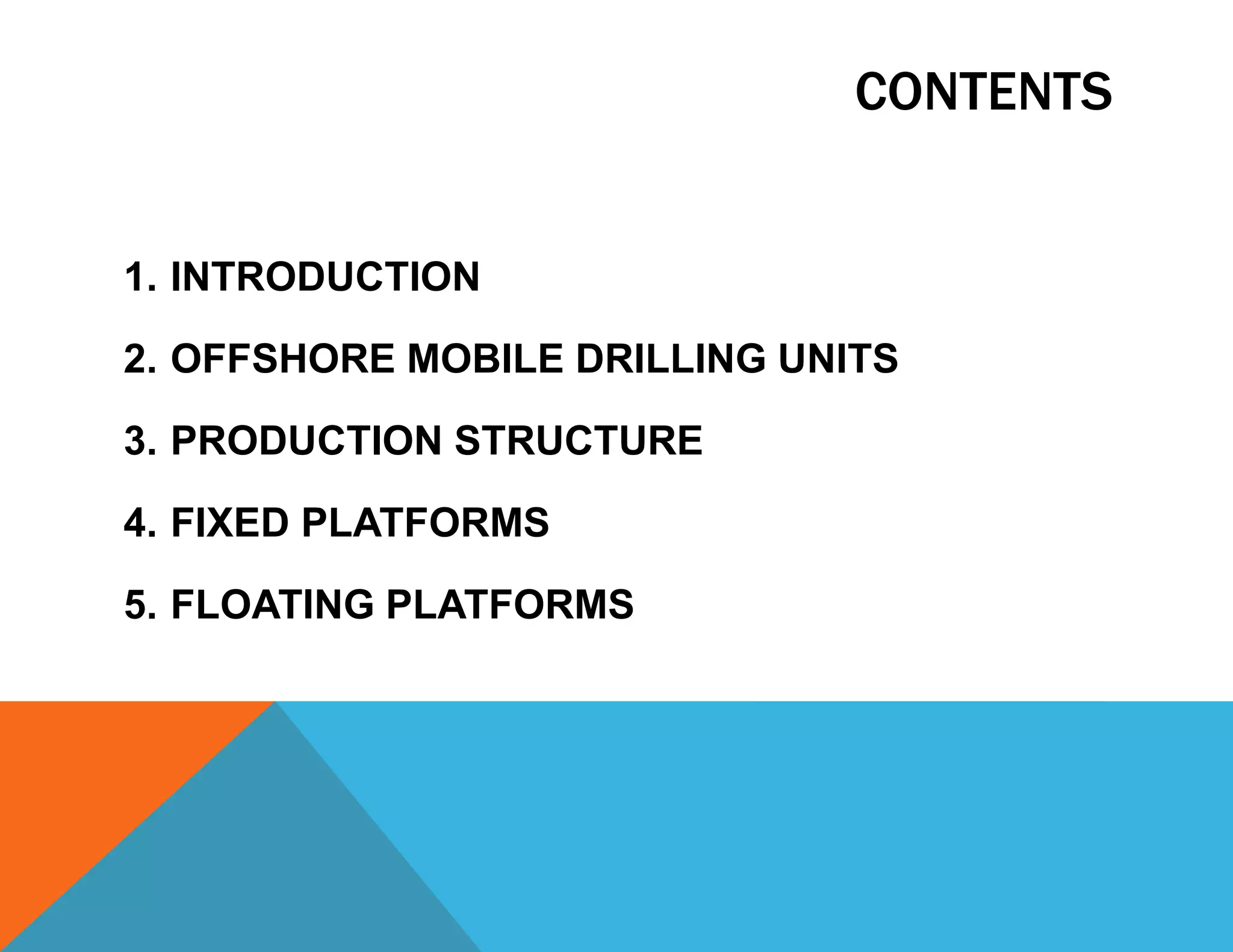 CONTENTS

1. INTRODUCTION

2. OFFSHORE MOBILE DRILLING UNITS

3. PRODUCTION STRUCTURE

4. FIXED PLATFORMS

5. FLOATING PLATFORMS